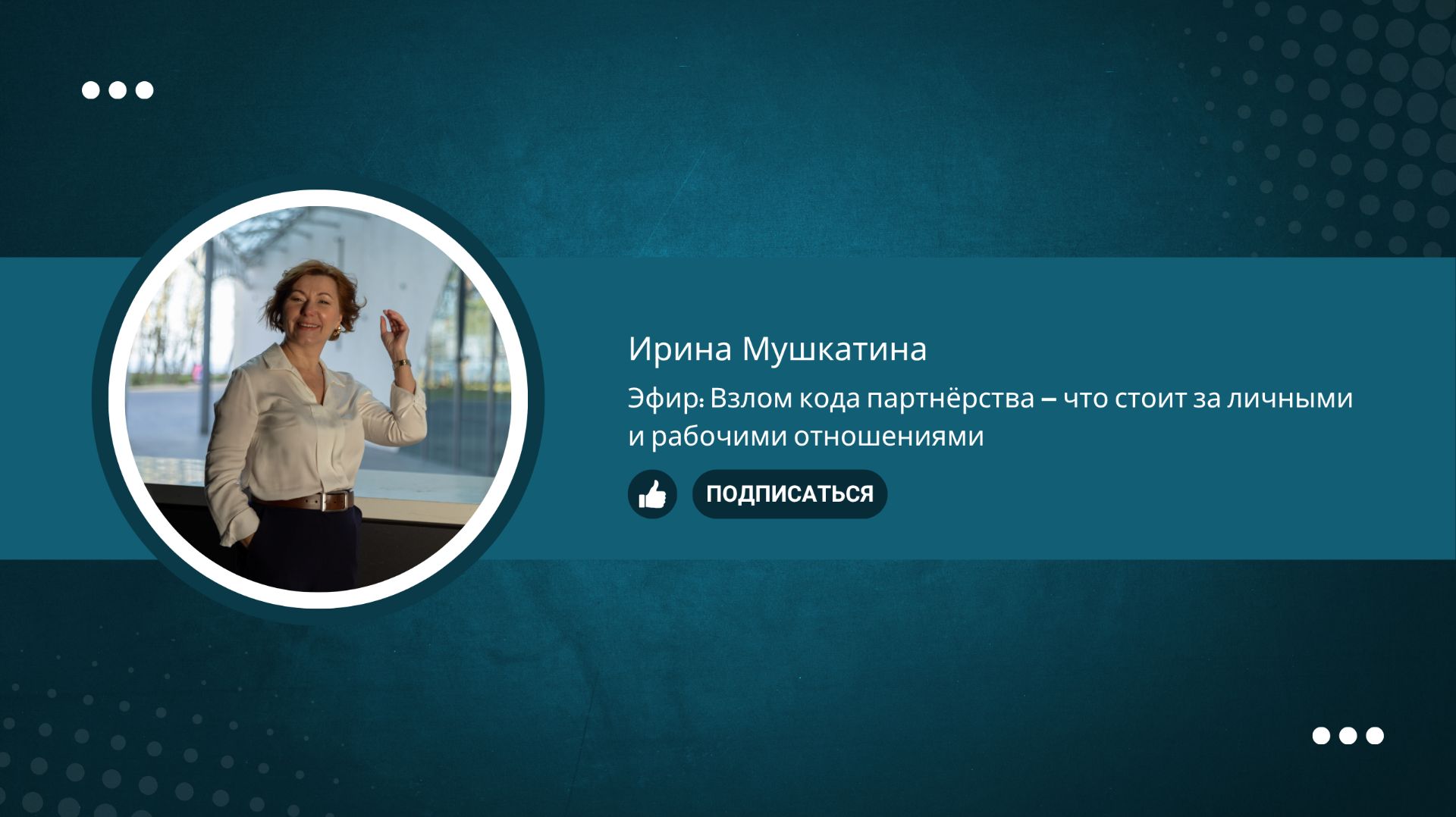 Ирина Мушкатина

Эфир: Взлом кода партнёрства – что стоит за личными и рабочими отношениями

ПОДПИСАТЬСЯ